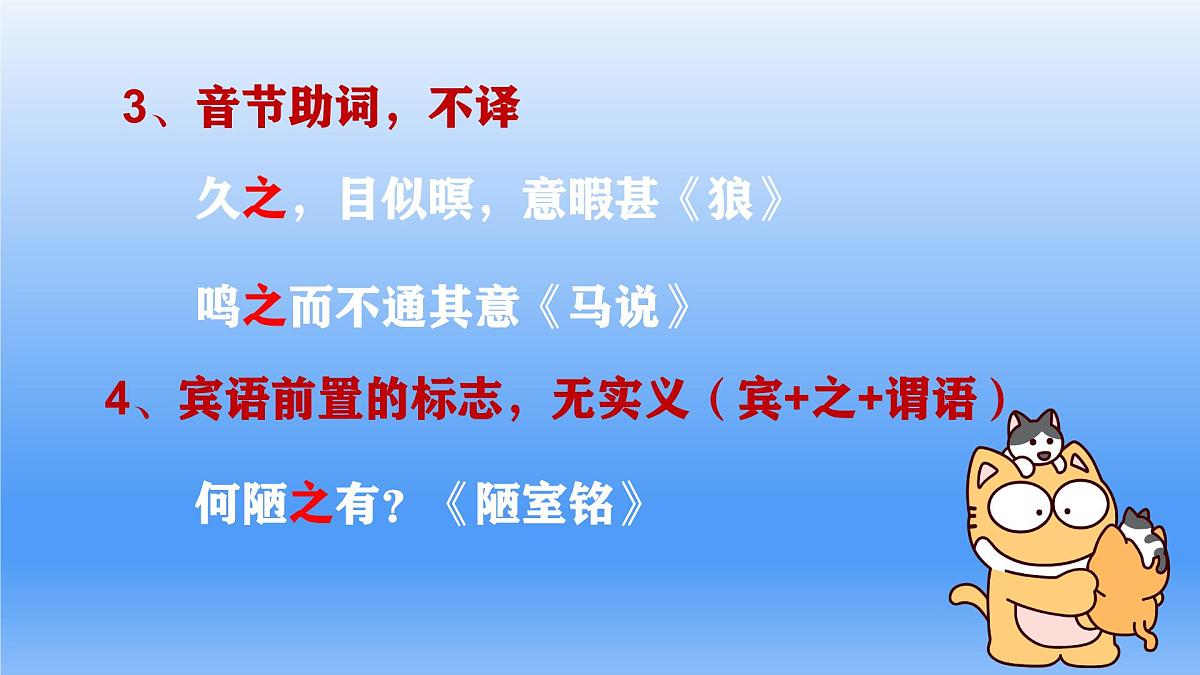 3、音节助词，不译

久之，目似暝，意暇甚《狼》

鸣之而不通其意《马说》

4、宾语前置的标志，无实义（宾+之+谓语）

何陋之有？《陋室铭》